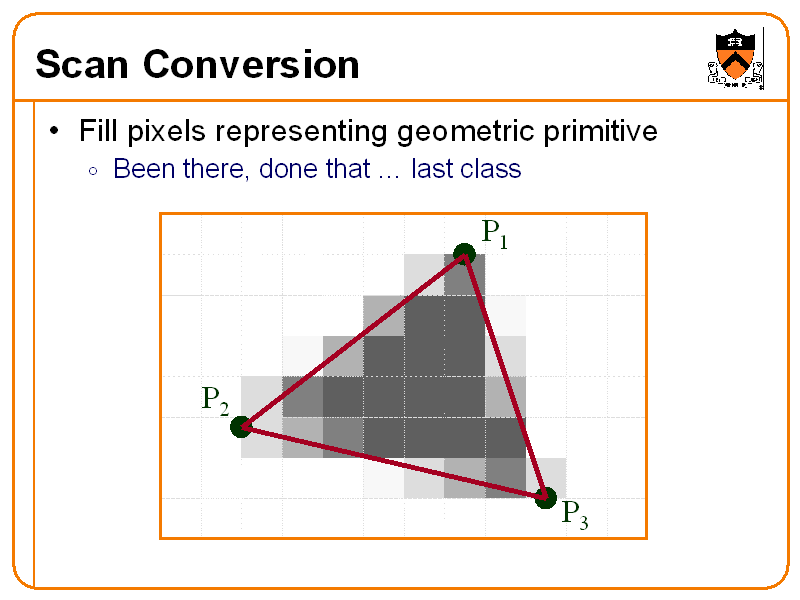 Scan Conversion

• Fill pixels representing geometric primitive
  ◦ Been there, done that … last class

$P_1$

$P_2$

$P_3$